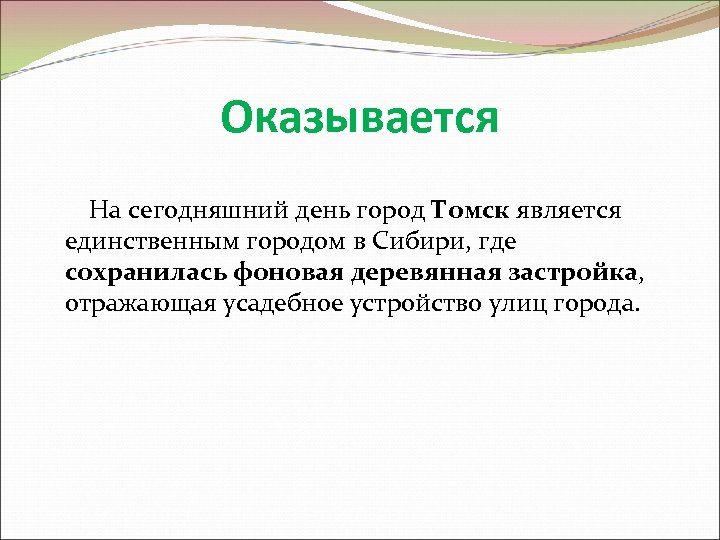 Оказывается

На сегодняшний день город Томск является единственным городом в Сибири, где сохранилась фоновая деревянная застройка, отражающая усадебное устройство улиц города.